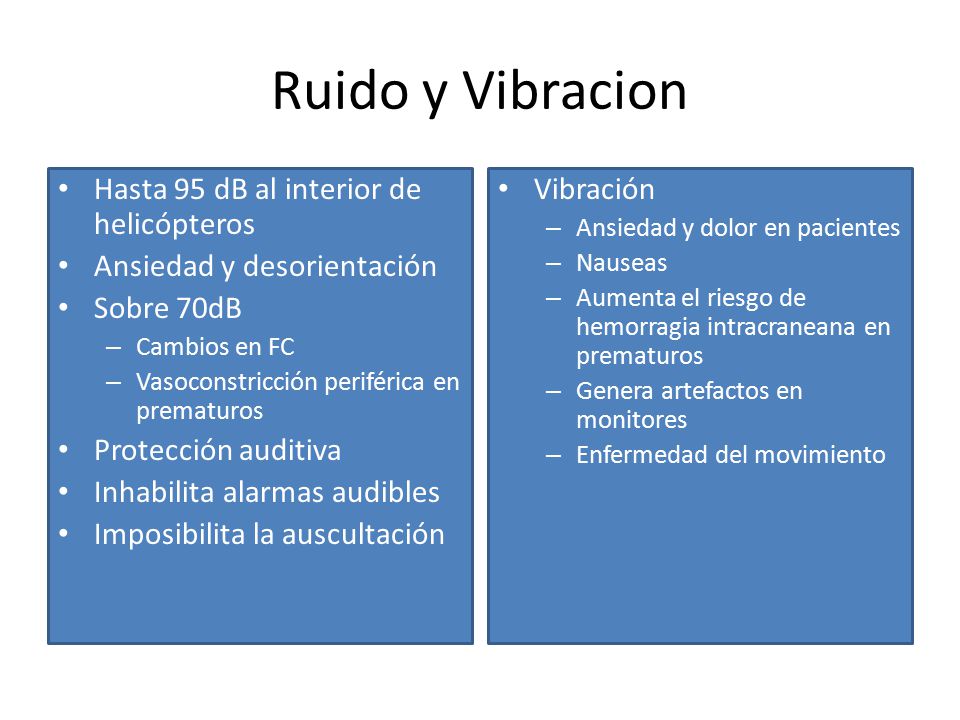 Ruido y Vibracion

• Hasta 95 dB al interior de helicópteros
• Ansiedad y desorientación
• Sobre 70dB
– Cambios en FC
– Vasoconstricción periférica en prematuros
• Protección auditiva
• Inhabilita alarmas audibles
• Imposibilita la auscultación

• Vibración
– Ansiedad y dolor en pacientes
– Nauseas
– Aumenta el riesgo de hemorragia intracraneana en prematuros
– Genera artefactos en monitores
– Enfermedad del movimiento